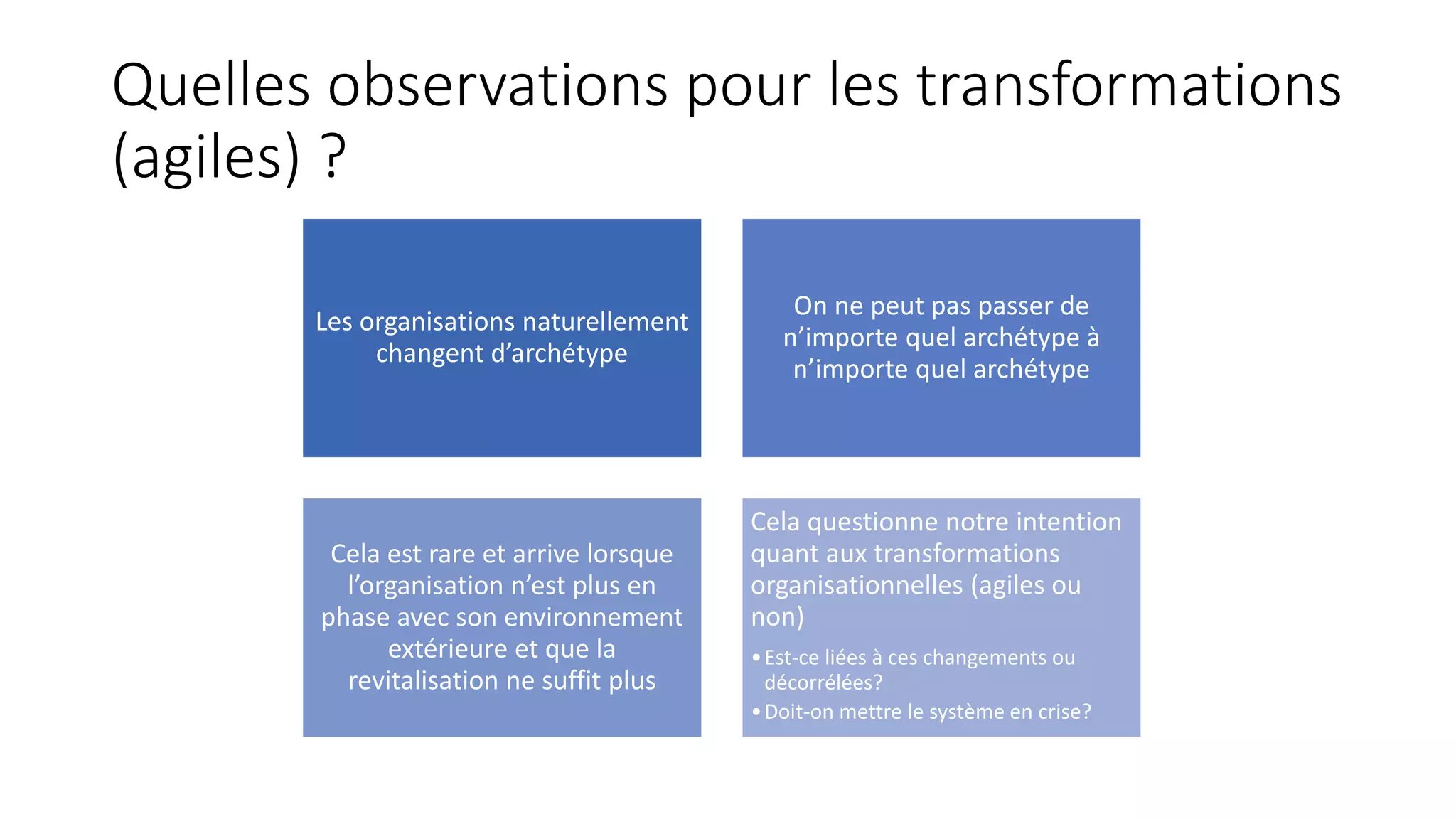 Quelles observations pour les transformations (agiles) ?

Les organisations naturellement changent d’archétype

On ne peut pas passer de n’importe quel archétype à n’importe quel archétype

Cela est rare et arrive lorsque l’organisation n’est plus en phase avec son environnement extérieure et que la revitalisation ne suffit plus

Cela questionne notre intention quant aux transformations organisationnelles (agiles ou non)

• Est-ce liées à ces changements ou décorrélées?
• Doit-on mettre le système en crise?